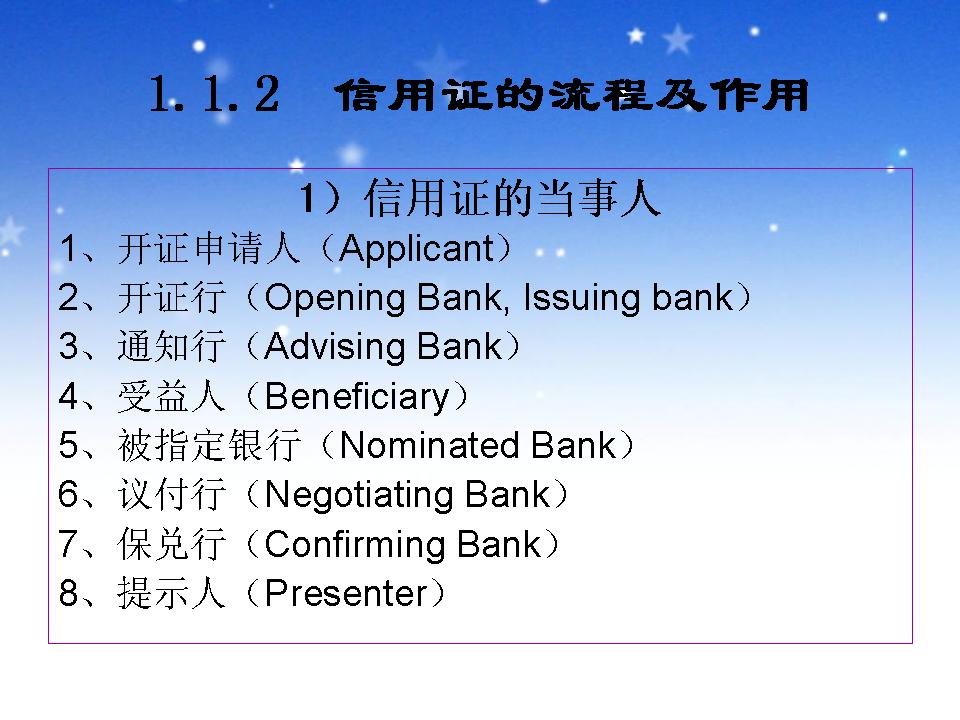 1.1.2　信用证的流程及作用

1）信用证的当事人
1、开证申请人（Applicant）
2、开证行（Opening Bank, Issuing bank）
3、通知行（Advising Bank）
4、受益人（Beneficiary）
5、被指定银行（Nominated Bank）
6、议付行（Negotiating Bank）
7、保兑行（Confirming Bank）
8、提示人（Presenter）